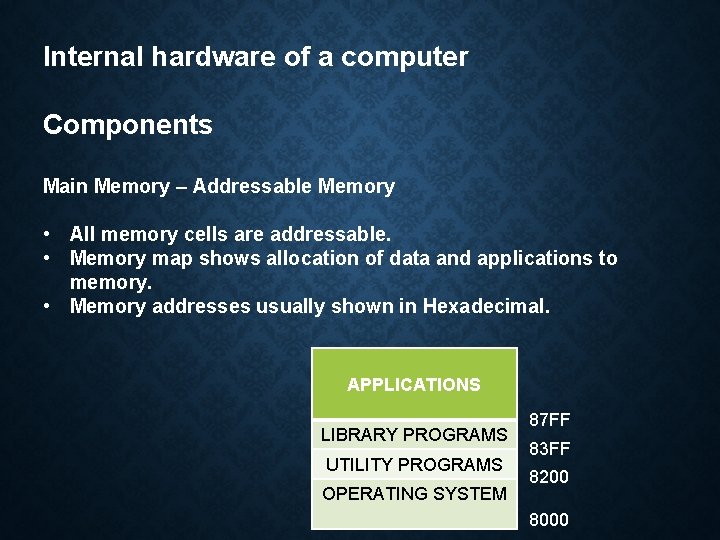 Internal hardware of a computer

Components

Main Memory – Addressable Memory

• All memory cells are addressable.
• Memory map shows allocation of data and applications to memory.
• Memory addresses usually shown in Hexadecimal.

APPLICATIONS
LIBRARY PROGRAMS
UTILITY PROGRAMS
OPERATING SYSTEM

87FF
83FF
8200
8000